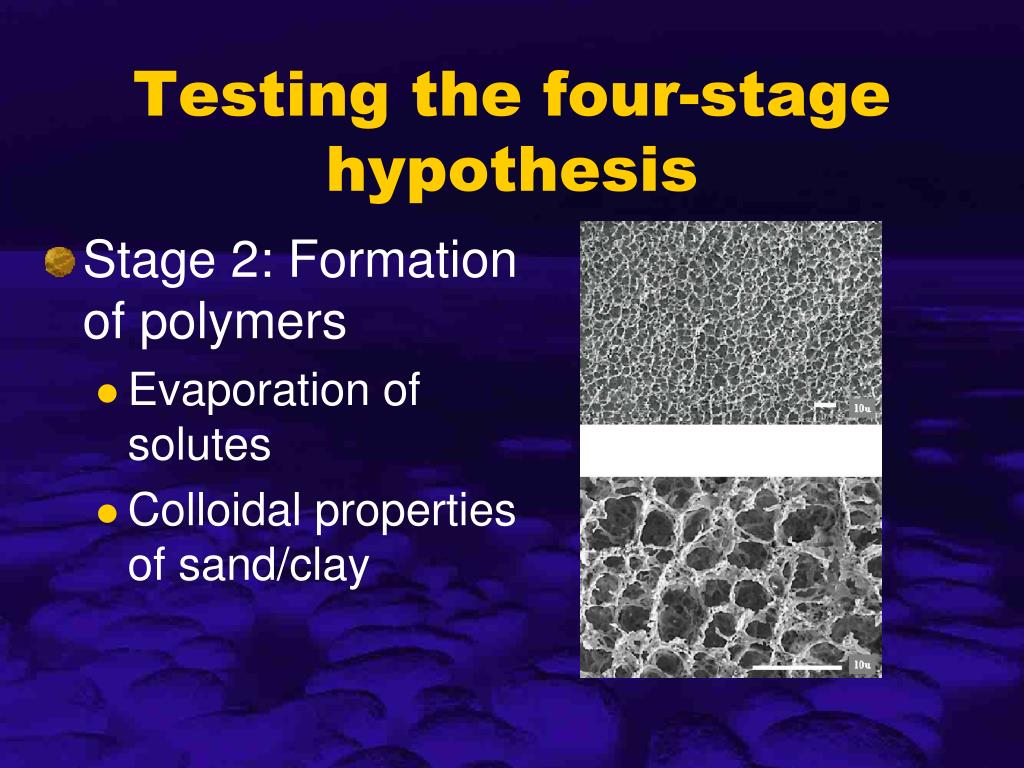 Testing the four-stage hypothesis

Stage 2: Formation of polymers

Evaporation of solutes

Colloidal properties of sand/clay

10u

10u